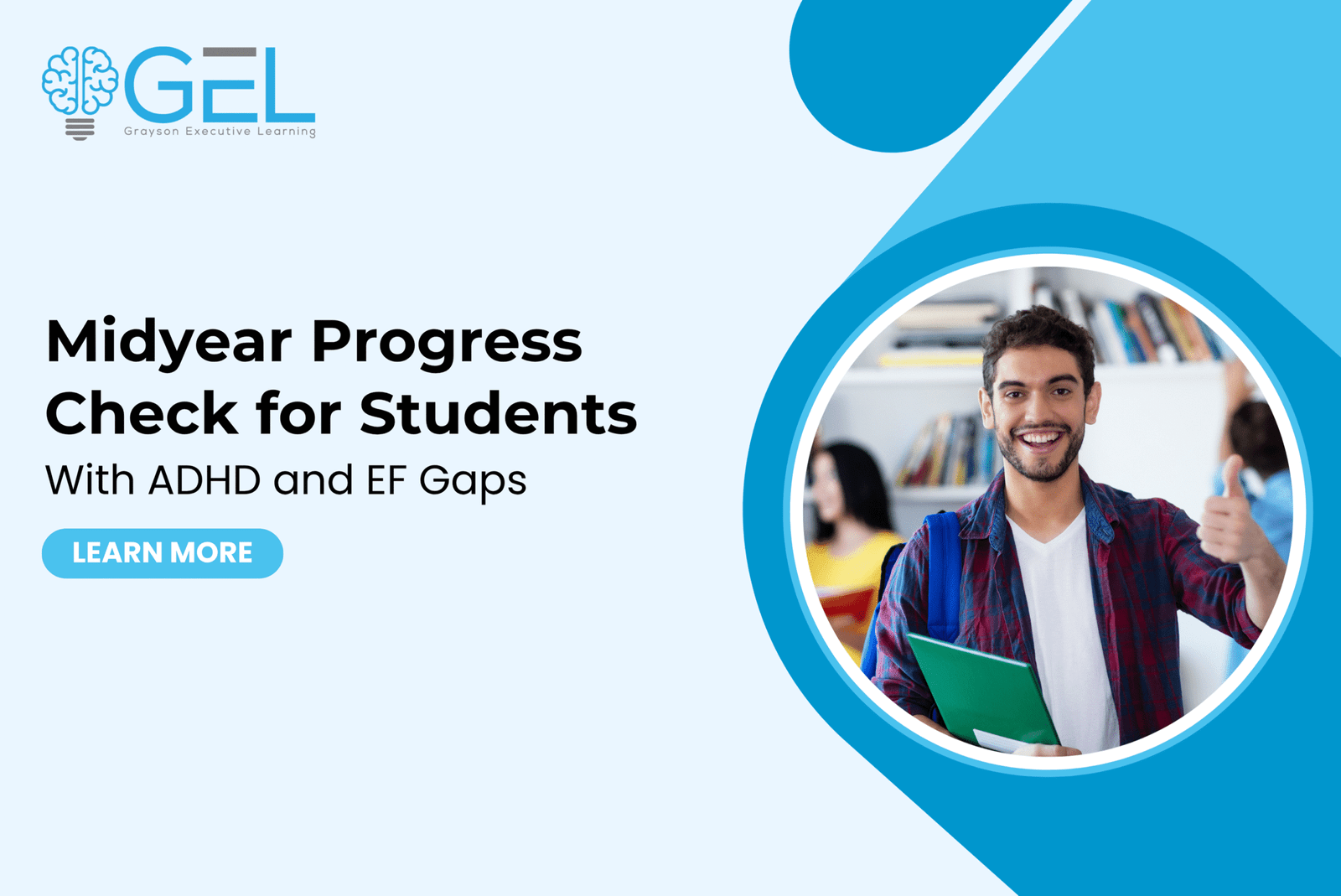 GEL
Grayson Executive Learning

Midyear Progress Check for Students
With ADHD and EF Gaps

LEARN MORE